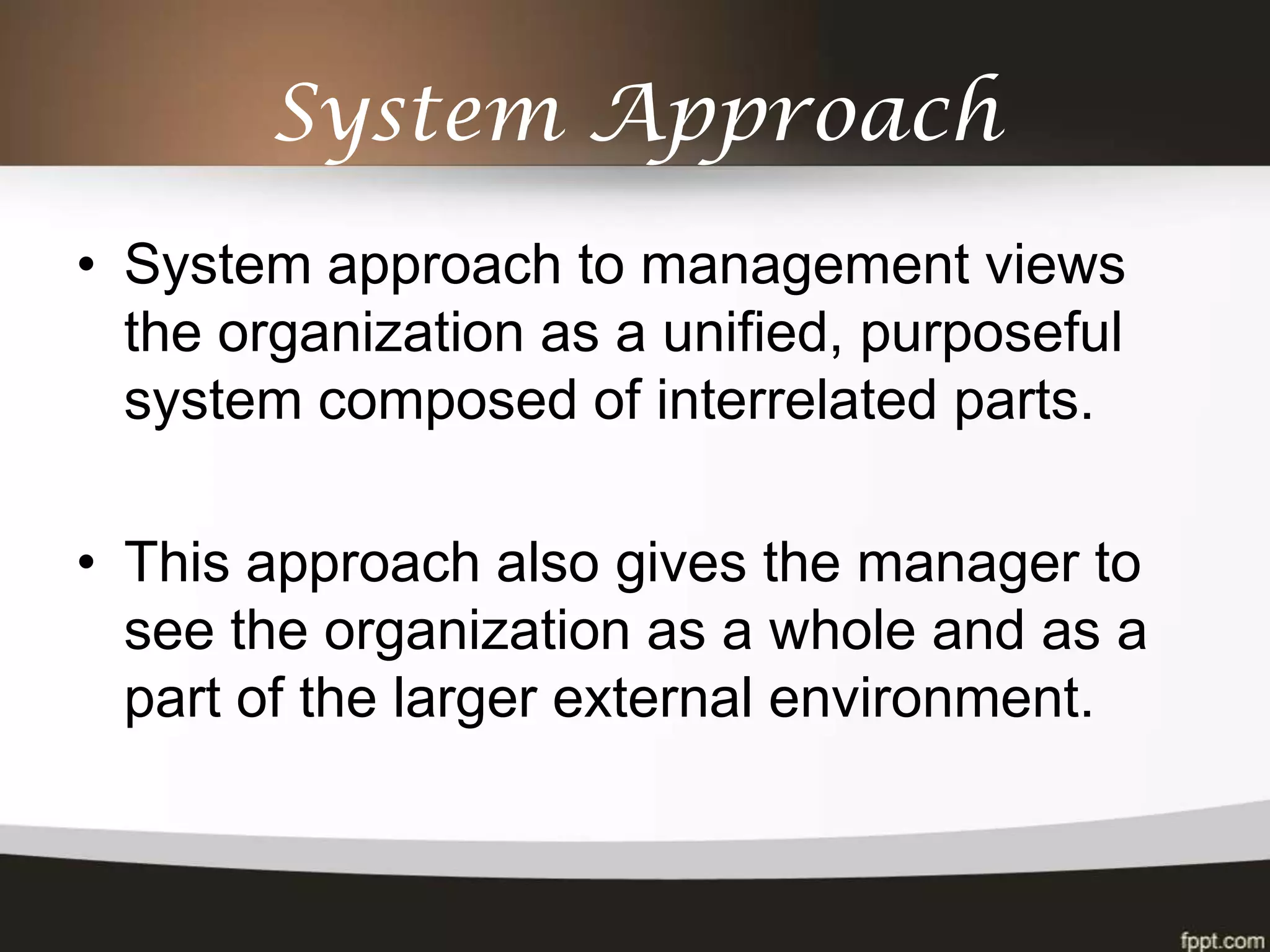 System Approach

• System approach to management views the organization as a unified, purposeful system composed of interrelated parts.

• This approach also gives the manager to see the organization as a whole and as a part of the larger external environment.

fppt.com